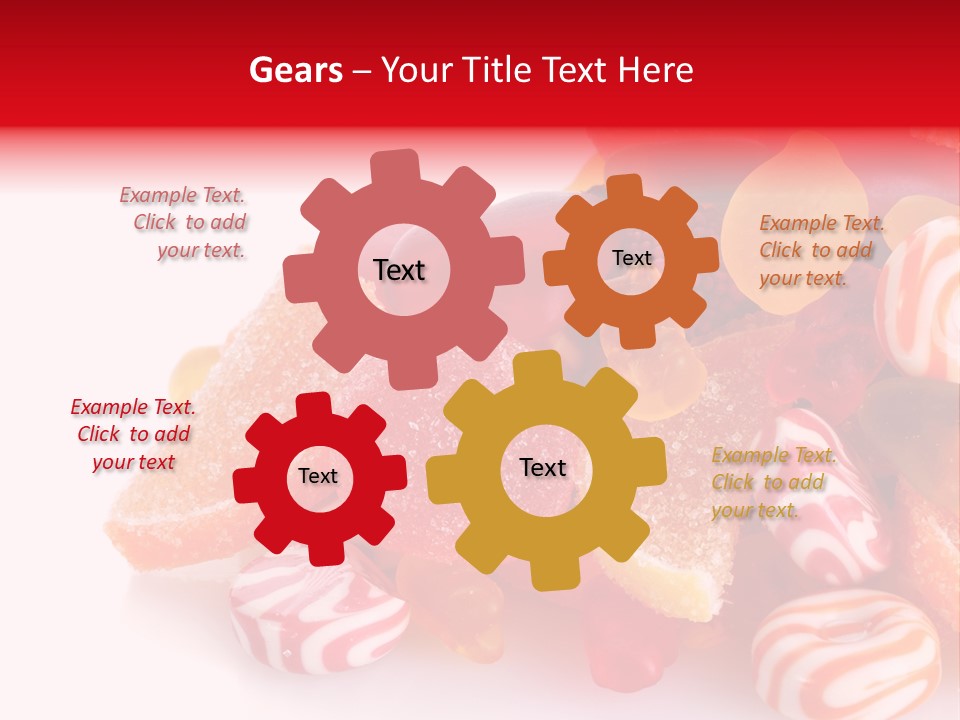 Gears – Your Title Text Here

Example Text. Click to add your text.

Text

Text

Example Text. Click to add your text.

Example Text. Click to add your text

Text

Text

Example Text. Click to add your text.